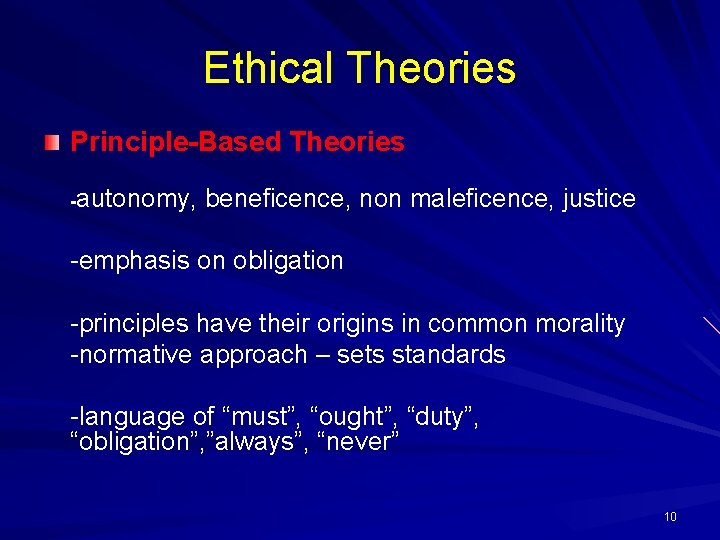 Ethical Theories

Principle-Based Theories

-autonomy, beneficence, non maleficence, justice

-emphasis on obligation

-principles have their origins in common morality
-normative approach – sets standards

-language of “must”, “ought”, “duty”, “obligation”,”always”, “never”

10